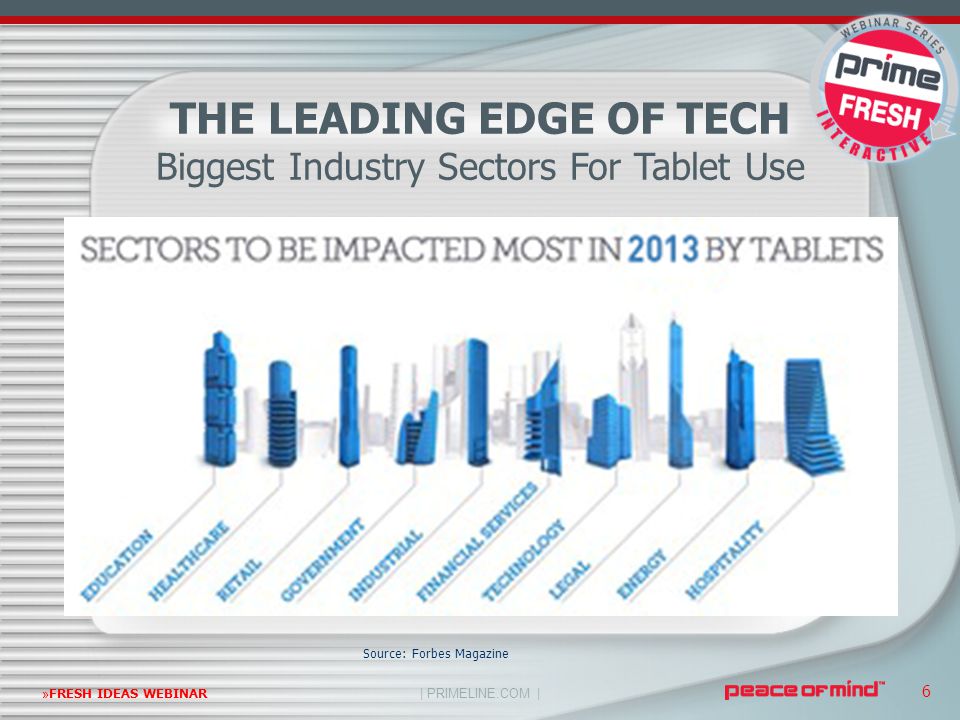 WEBINAR SERIES
prime
FRESH
INTERACTIVE

THE LEADING EDGE OF TECH
Biggest Industry Sectors For Tablet Use

SECTORS TO BE IMPACTED MOST IN 2013 BY TABLETS

EDUCATION
HEALTHCARE
RETAIL
GOVERNMENT
INDUSTRIAL
FINANCIAL SERVICES
TECHNOLOGY
LEGAL
ENERGY
HOSPITALITY

Source: Forbes Magazine

»FRESH IDEAS WEBINAR | PRIMELINE.COM | peace of mind™ 6